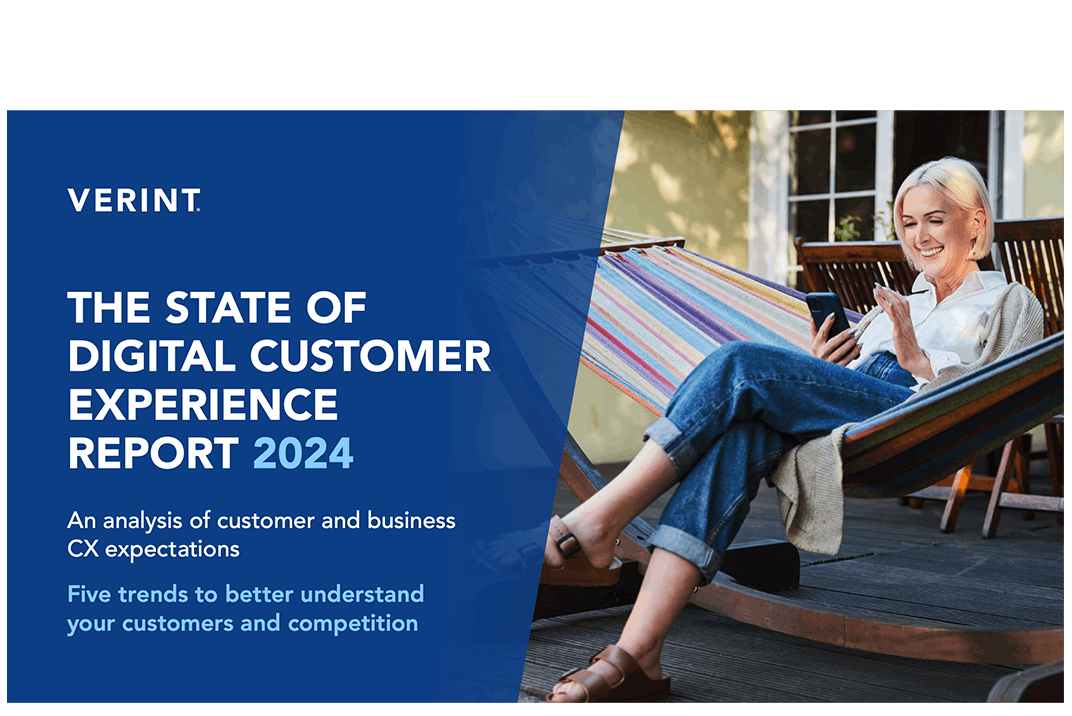 VERINT.

THE STATE OF DIGITAL CUSTOMER EXPERIENCE REPORT 2024

An analysis of customer and business CX expectations

Five trends to better understand your customers and competition